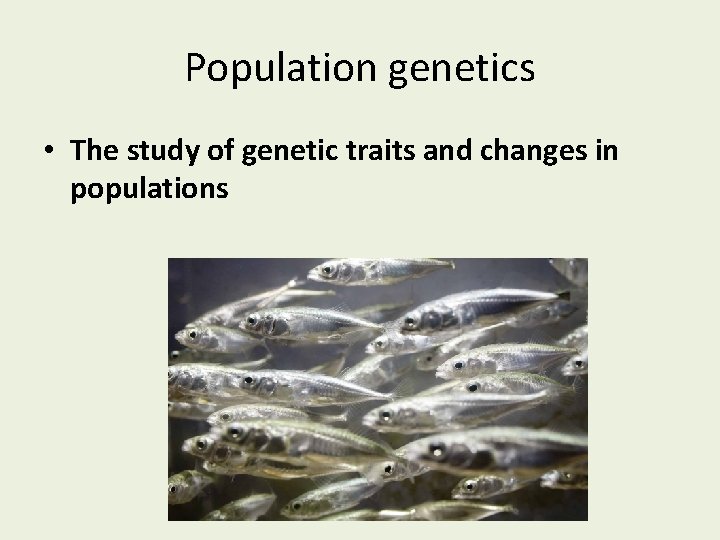 Population genetics

• The study of genetic traits and changes in populations